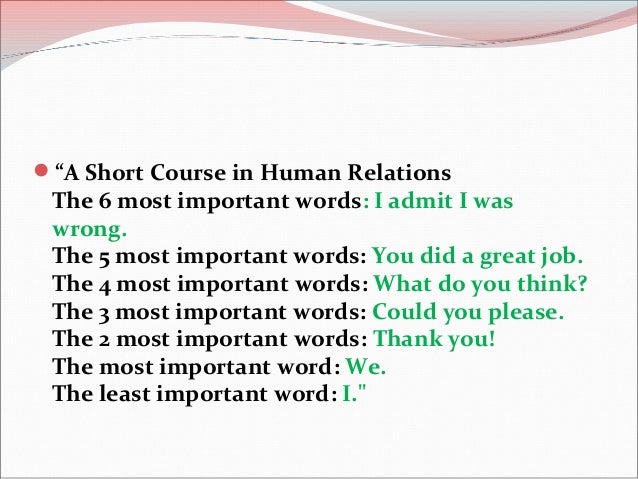 “A Short Course in Human Relations
The 6 most important words: I admit I was wrong.
The 5 most important words: You did a great job.
The 4 most important words: What do you think?
The 3 most important words: Could you please.
The 2 most important words: Thank you!
The most important word: We.
The least important word: I."